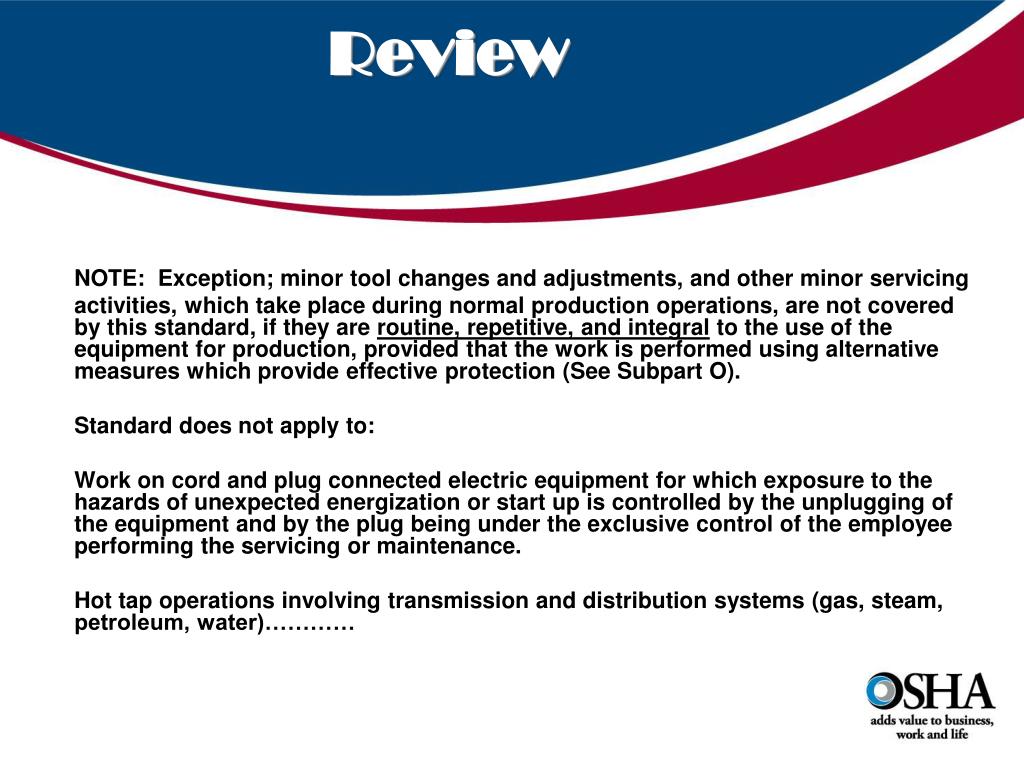 Review

NOTE: Exception; minor tool changes and adjustments, and other minor servicing activities, which take place during normal production operations, are not covered by this standard, if they are routine, repetitive, and integral to the use of the equipment for production, provided that the work is performed using alternative measures which provide effective protection (See Subpart O).

Standard does not apply to:

Work on cord and plug connected electric equipment for which exposure to the hazards of unexpected energization or start up is controlled by the unplugging of the equipment and by the plug being under the exclusive control of the employee performing the servicing or maintenance.

Hot tap operations involving transmission and distribution systems (gas, steam, petroleum, water)…………

OSHA
adds value to business, work and life